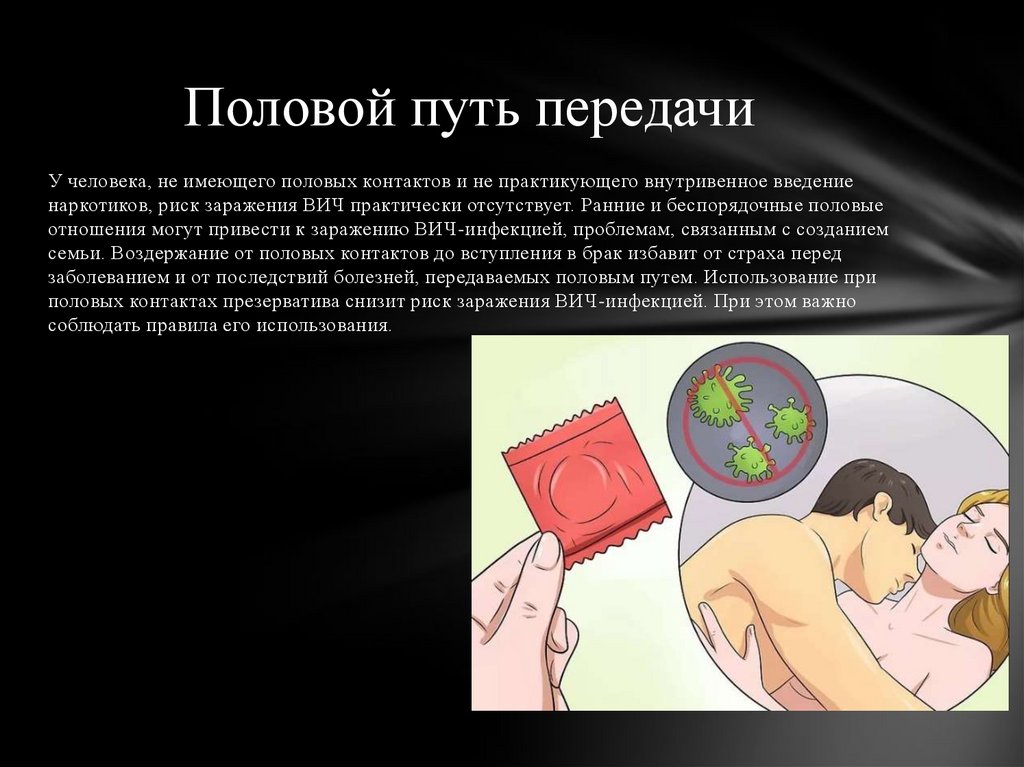 Половой путь передачи

У человека, не имеющего половых контактов и не практикующего внутривенное введение наркотиков, риск заражения ВИЧ практически отсутствует. Ранние и беспорядочные половые отношения могут привести к заражению ВИЧ-инфекцией, проблемам, связанным с созданием семьи. Воздержание от половых контактов до вступления в брак избавит от страха перед заболеванием и от последствий болезней, передаваемых половым путем. Использование при половых контактах презерватива снизит риск заражения ВИЧ-инфекцией. При этом важно соблюдать правила его использования.